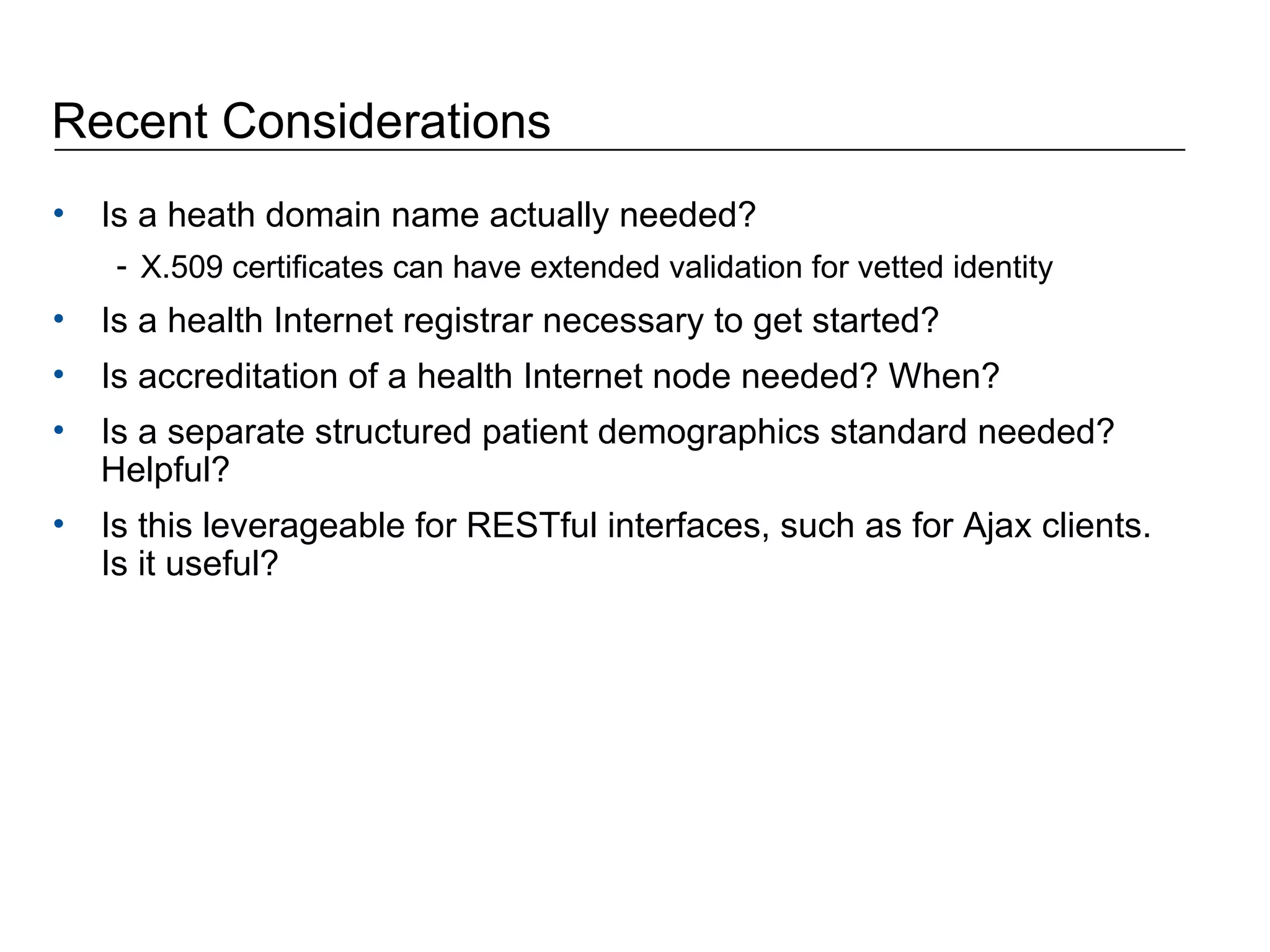 Recent Considerations

• Is a heath domain name actually needed?
  - X.509 certificates can have extended validation for vetted identity
• Is a health Internet registrar necessary to get started?
• Is accreditation of a health Internet node needed? When?
• Is a separate structured patient demographics standard needed? Helpful?
• Is this leverageable for RESTful interfaces, such as for Ajax clients. Is it useful?